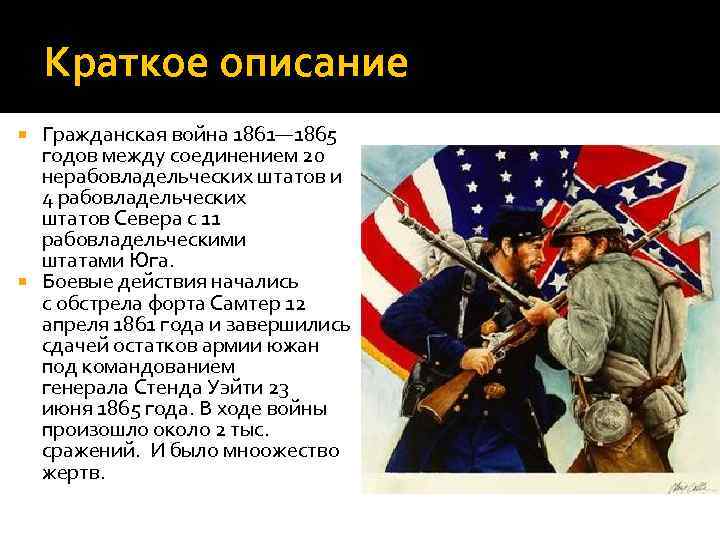 Краткое описание

Гражданская война 1861—1865 годов между соединением 20 нерабовладельческих штатов и 4 рабовладельческих штатов Севера с 11 рабовладельческими штатами Юга.

Боевые действия начались с обстрела форта Самтер 12 апреля 1861 года и завершились сдачей остатков армии южан под командованием генерала Стенда Уэйти 23 июня 1865 года. В ходе войны произошло около 2 тыс. сражений. И было мноожество жертв.